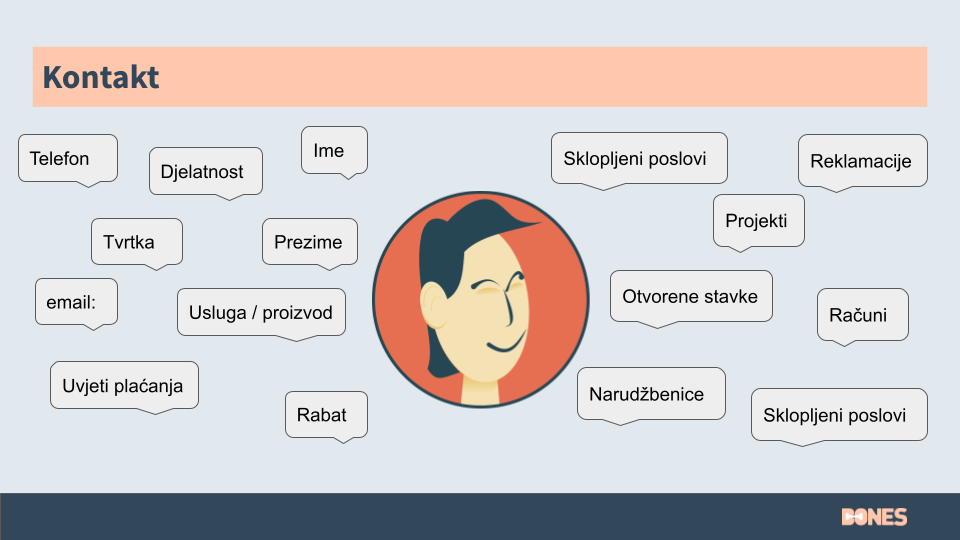 Kontakt

Telefon

Djelatnost

Ime

Tvrtka

Prezime

email:

Usluga / proizvod

Uvjeti plaćanja

Rabat

Sklopljeni poslovi

Reklamacije

Projekti

Otvorene stavke

Računi

Narudžbenice

Sklopljeni poslovi

BONES